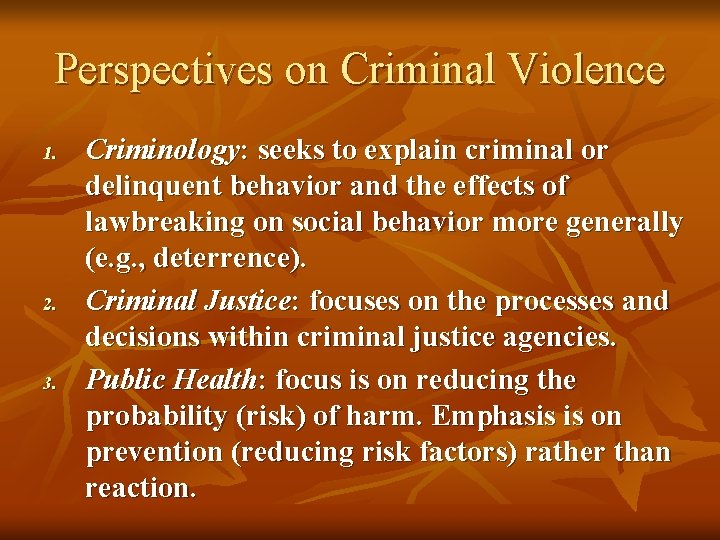 Perspectives on Criminal Violence

1. Criminology: seeks to explain criminal or delinquent behavior and the effects of lawbreaking on social behavior more generally (e.g., deterrence).
2. Criminal Justice: focuses on the processes and decisions within criminal justice agencies.
3. Public Health: focus is on reducing the probability (risk) of harm. Emphasis is on prevention (reducing risk factors) rather than reaction.